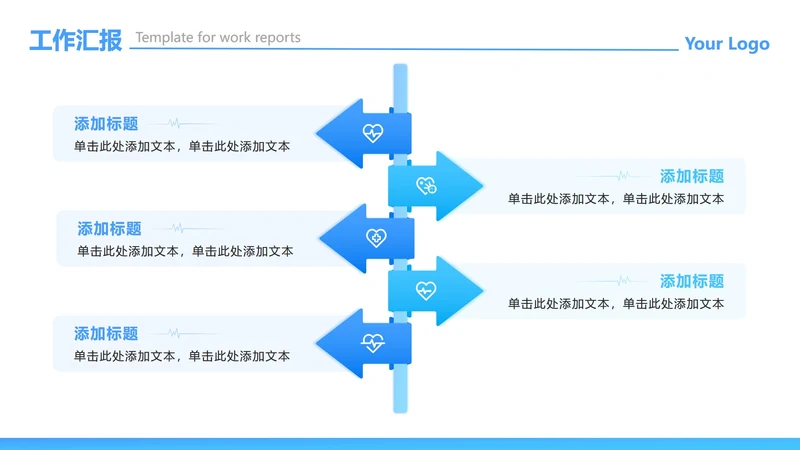 工作汇报 Template for work reports

Your Logo

添加标题
单击此处添加文本，单击此处添加文本

添加标题
单击此处添加文本，单击此处添加文本

添加标题
单击此处添加文本，单击此处添加文本

添加标题
单击此处添加文本，单击此处添加文本

添加标题
单击此处添加文本，单击此处添加文本